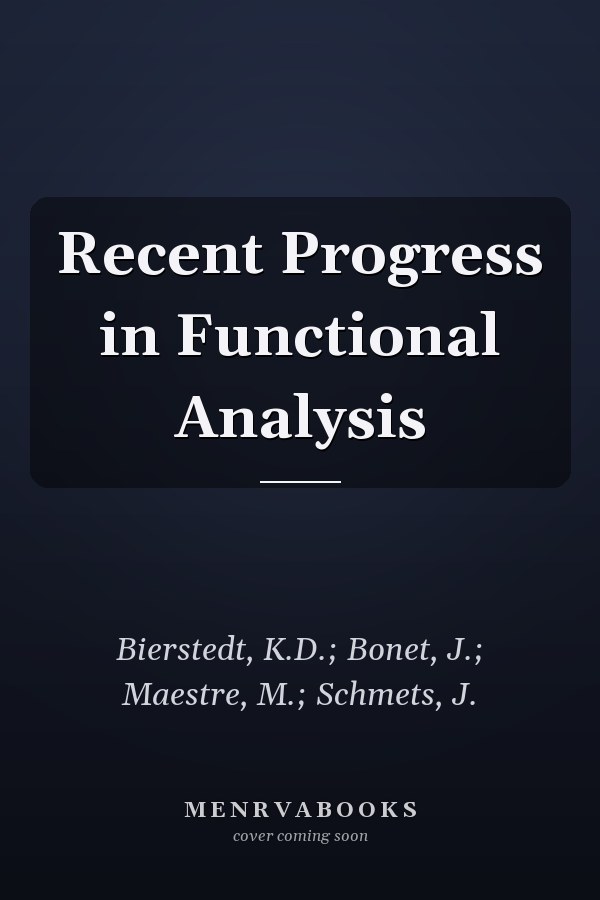 Recent Progress in Functional Analysis

Bierstedt, K.D.; Bonet, J.; Maestre, M.; Schmets, J.

MENRVABOOKS
cover coming soon